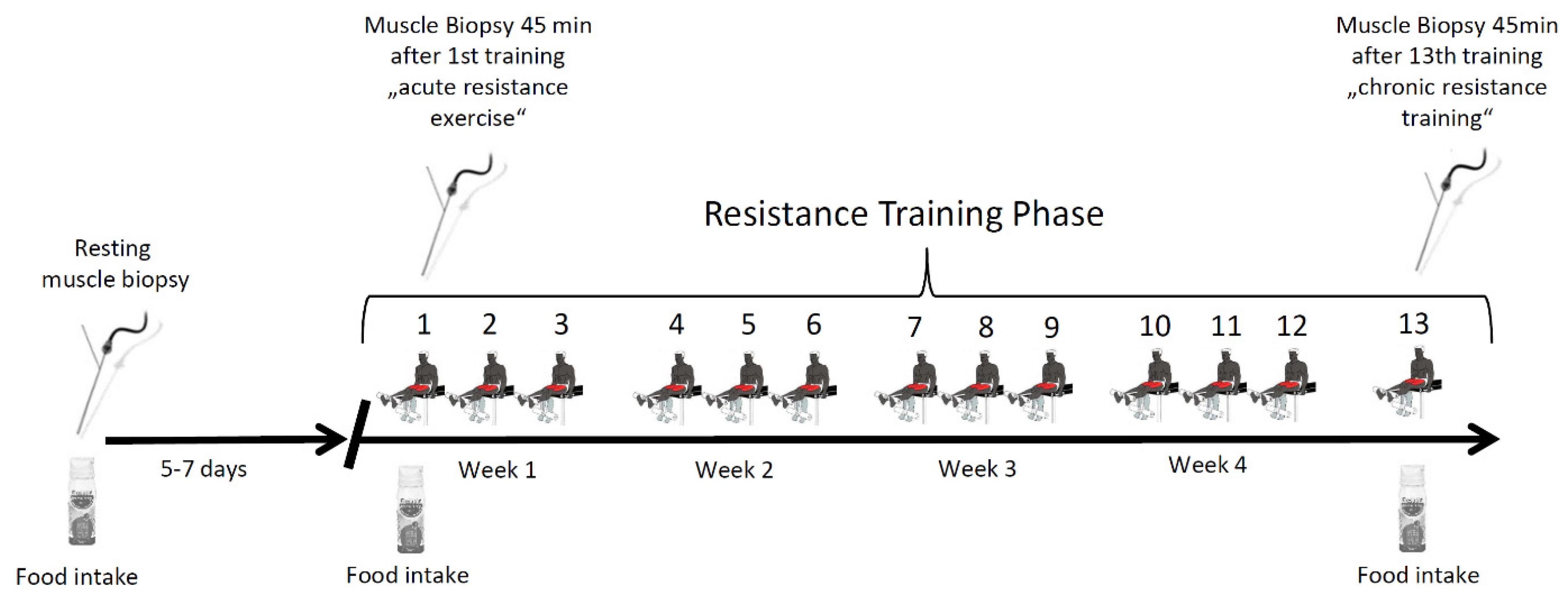 Muscle Biopsy 45 min after 1st training „acute resistance exercise“

Muscle Biopsy 45min after 13th training „chronic resistance training“

Resistance Training Phase

Resting muscle biopsy

1 2 3 4 5 6 7 8 9 10 11 12 13

5-7 days

Week 1

Week 2

Week 3

Week 4

Food intake

Food intake

Food intake